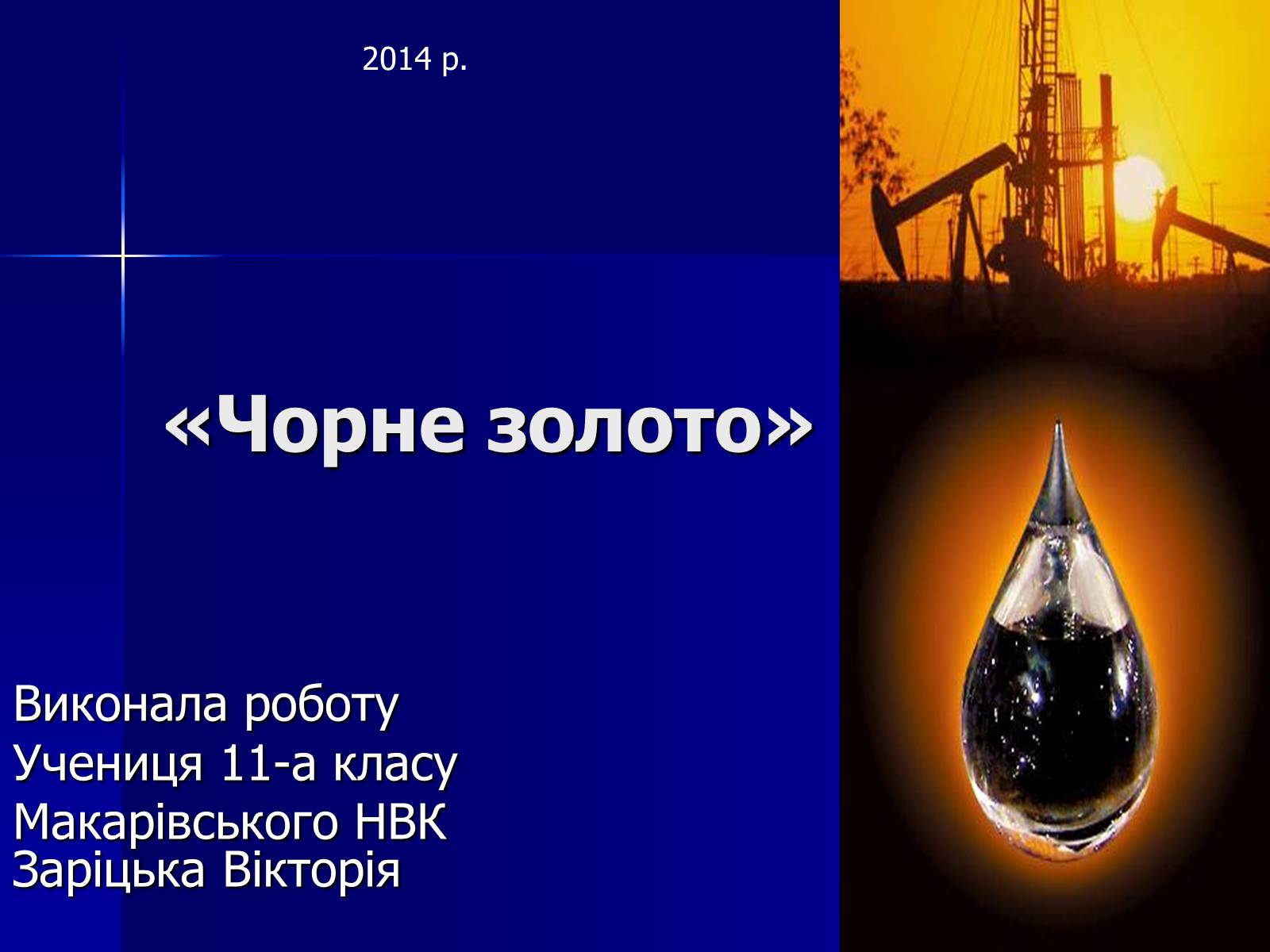 2014 р.

«Чорне золото»

Виконала роботу
Учениця 11-а класу
Макарівського НВК
Заріцька Вікторія